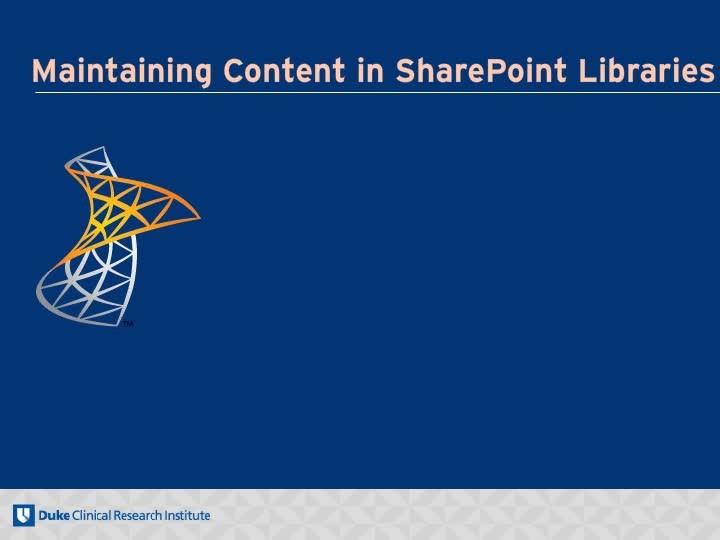 Maintaining Content in SharePoint Libraries

™

Duke Clinical Research Institute